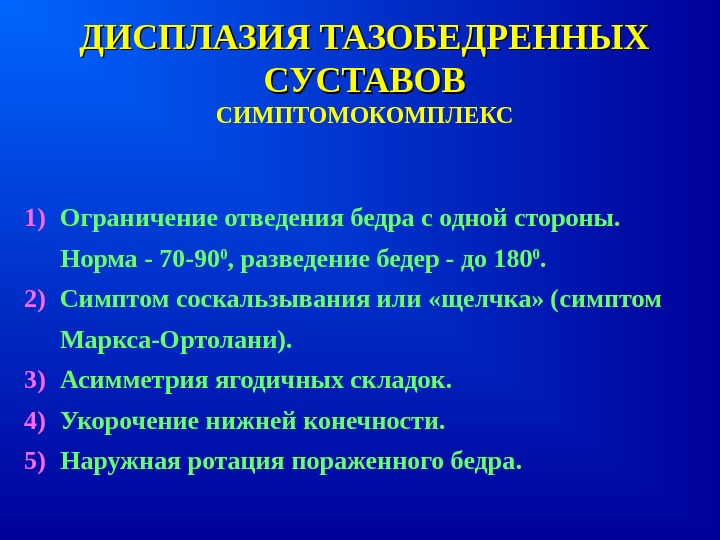 ДИСПЛАЗИЯ ТАЗОБЕДРЕННЫХ СУСТАВОВ
СИМПТОМОКОМПЛЕКС

1) Ограничение отведения бедра с одной стороны. Норма - 70-90$^0$, разведение бедер - до 180$^0$.
2) Симптом соскальзывания или «щелчка» (симптом Маркса-Ортолани).
3) Асимметрия ягодичных складок.
4) Укорочение нижней конечности.
5) Наружная ротация пораженного бедра.